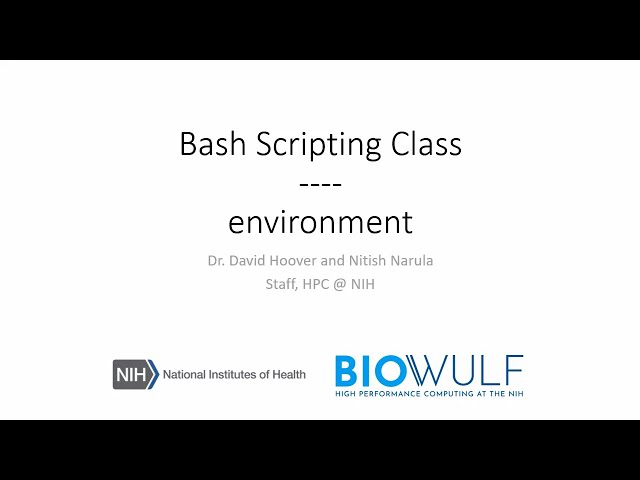 Bash Scripting Class
----
environment

Dr. David Hoover and Nitish Narula
Staff, HPC @ NIH

NIH National Institutes of Health

BIOWULF
HIGH PERFORMANCE COMPUTING AT THE NIH